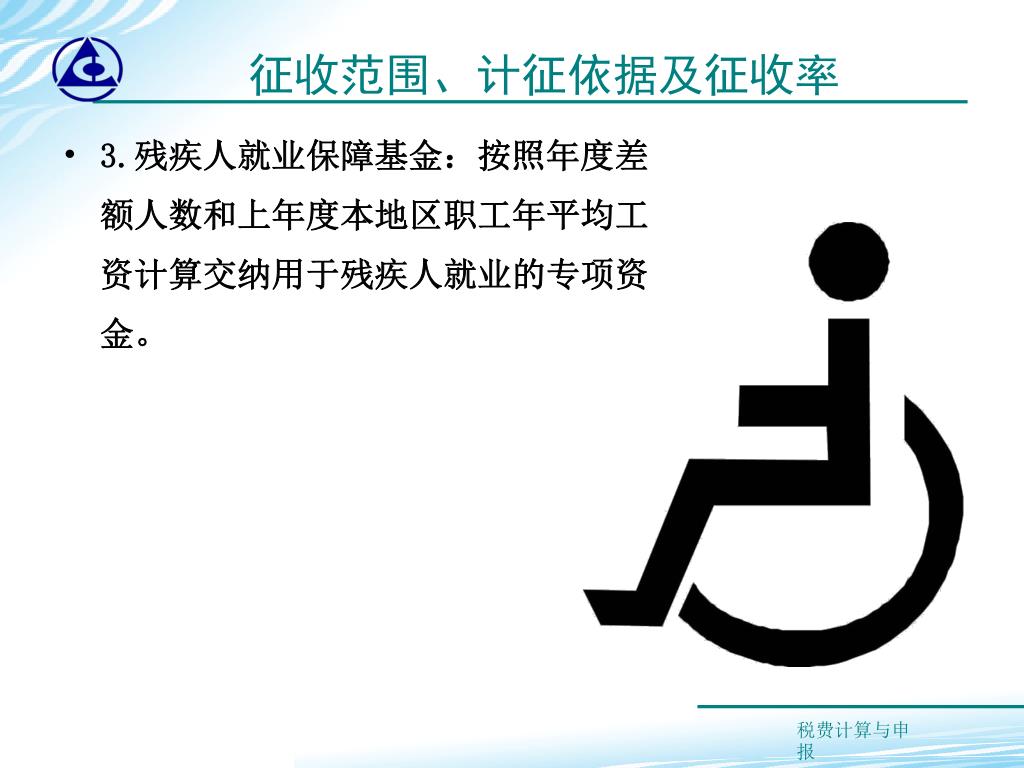 征收范围、计征依据及征收率

• 3.残疾人就业保障基金：按照年度差额人数和上年度本地区职工年平均工资计算交纳用于残疾人就业的专项资金。

税费计算与申报